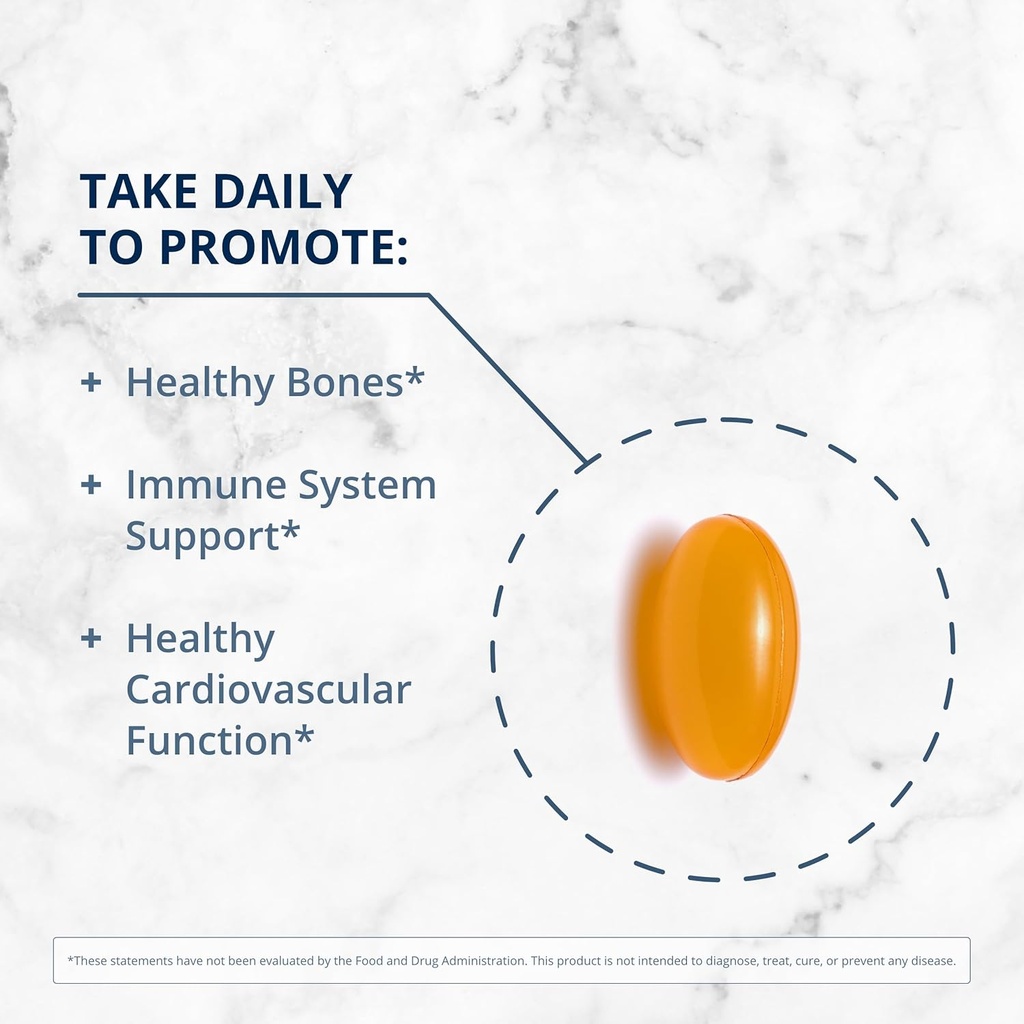 TAKE DAILY TO PROMOTE:

+ Healthy Bones*

+ Immune System Support*

+ Healthy Cardiovascular Function*

*These statements have not been evaluated by the Food and Drug Administration. This product is not intended to diagnose, treat, cure, or prevent any disease.